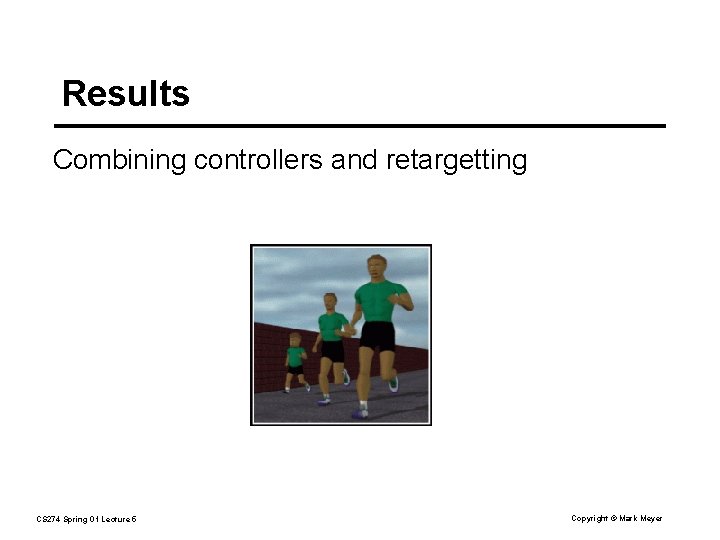 Results

Combining controllers and retargetting

CS274 Spring 01 Lecture 5

Copyright © Mark Meyer